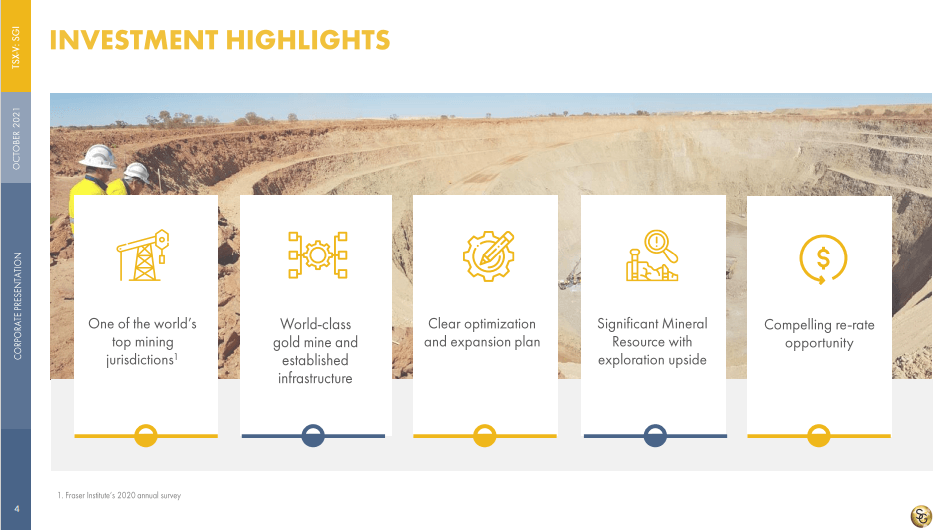 TSX-V: SGI

OCTOBER 2021

CORPORATE PRESENTATION

4

INVESTMENT HIGHLIGHTS

One of the world's top mining jurisdictions$^1$

World-class gold mine and established infrastructure

Clear optimization and expansion plan

Significant Mineral Resource with exploration upside

Compelling re-rate opportunity

1. Fraser Institute's 2020 annual survey

SG